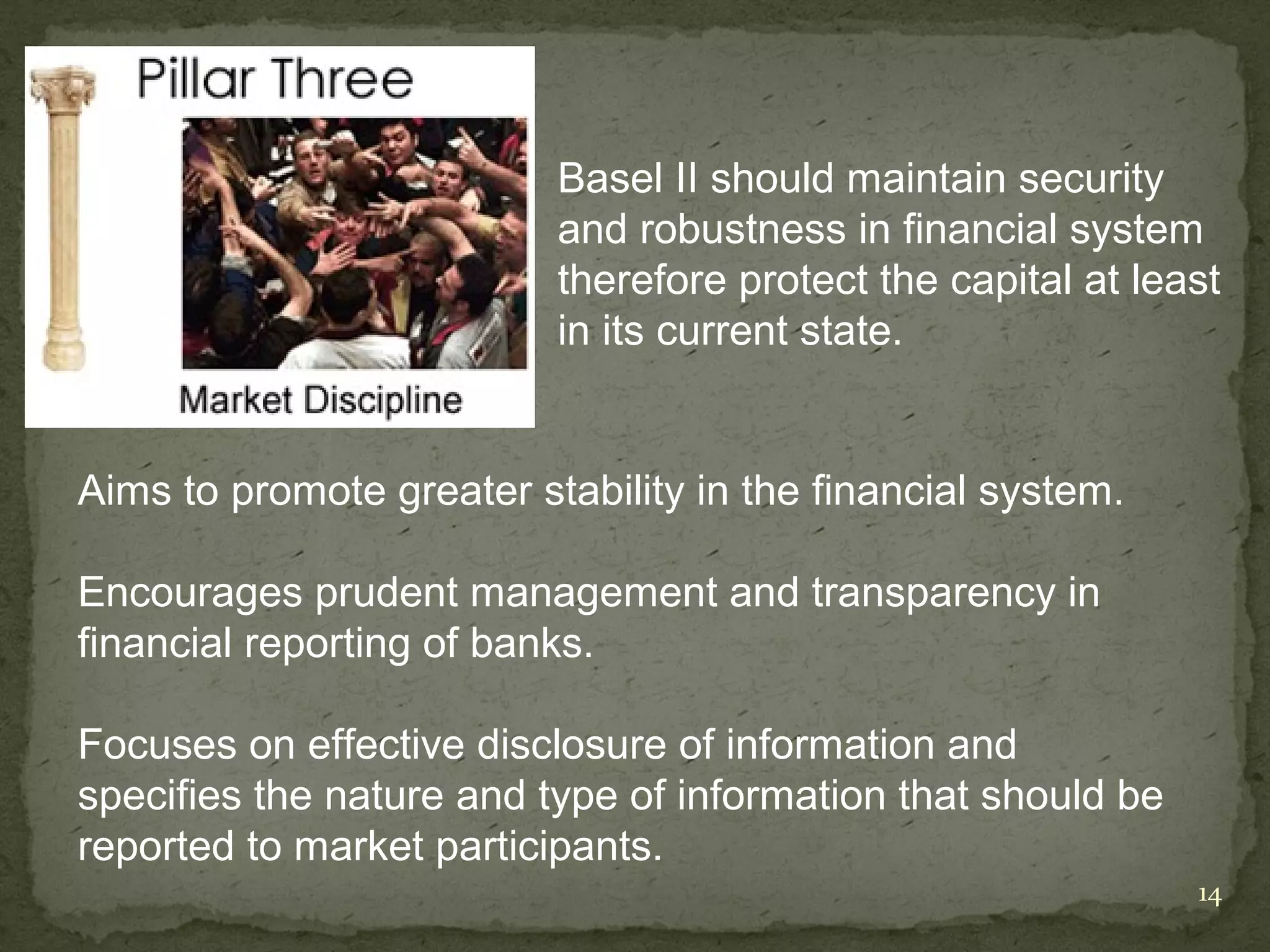 Pillar Three

Market Discipline

Basel II should maintain security and robustness in financial system therefore protect the capital at least in its current state.

Aims to promote greater stability in the financial system.

Encourages prudent management and transparency in financial reporting of banks.

Focuses on effective disclosure of information and specifies the nature and type of information that should be reported to market participants.

14